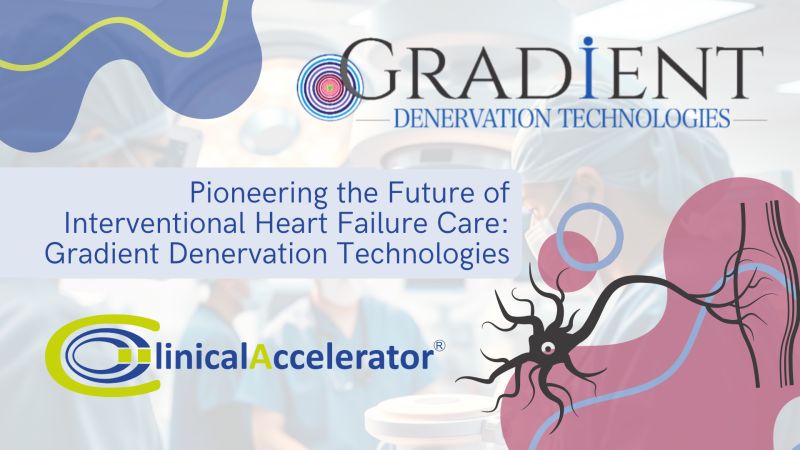 GRADIENT
DENERVATION TECHNOLOGIES

Pioneering the Future of Interventional Heart Failure Care: Gradient Denervation Technologies

ClinicalAccelerator®